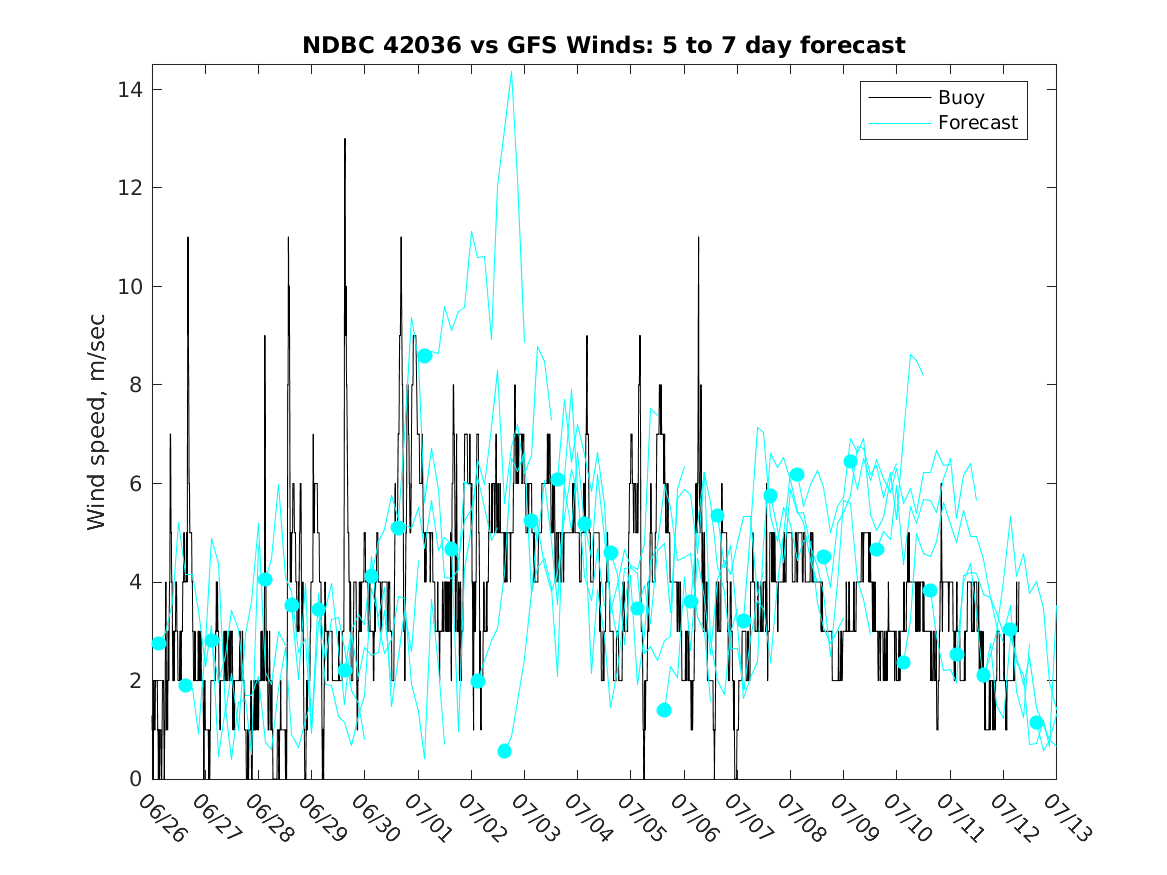 NDBC 42036 vs GFS Winds: 5 to 7 day forecast

Buoy
Forecast

Wind speed, m/sec

14
12
10
8
6
4
2
0

06/26 06/27 06/28 06/29 06/30 07/01 07/02 07/03 07/04 07/05 07/06 07/07 07/08 07/09 07/10 07/11 07/12 07/13